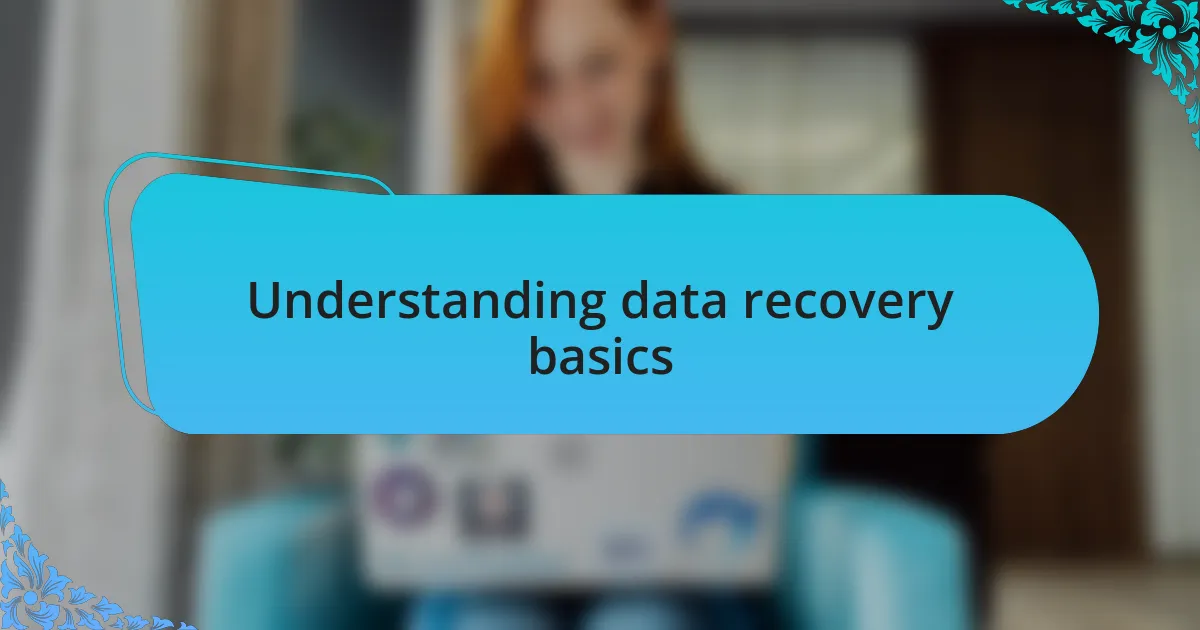 Understanding data recovery basics